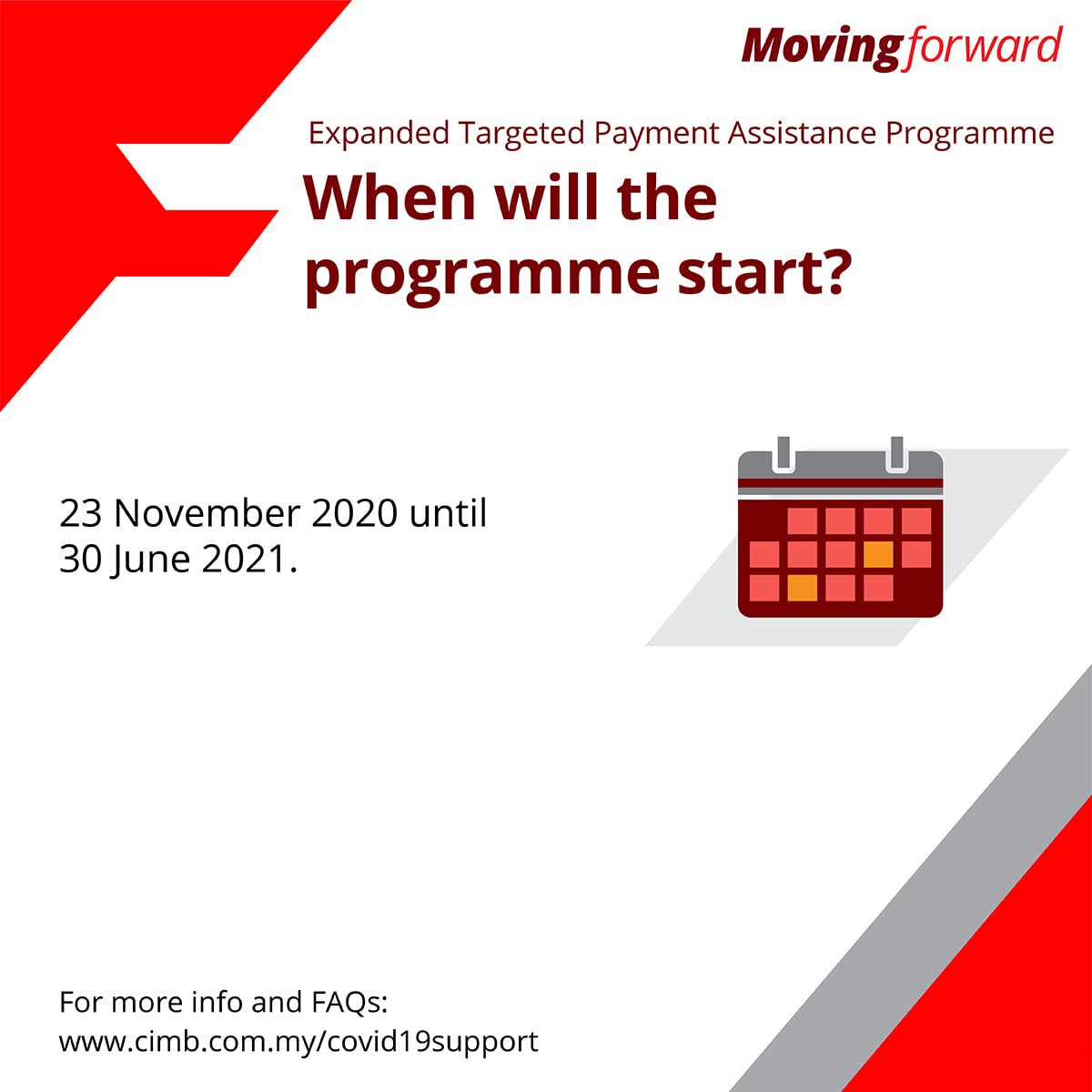 Moving forward

Expanded Targeted Payment Assistance Programme

When will the programme start?

23 November 2020 until 30 June 2021.

For more info and FAQs:
www.cimb.com.my/covid19support